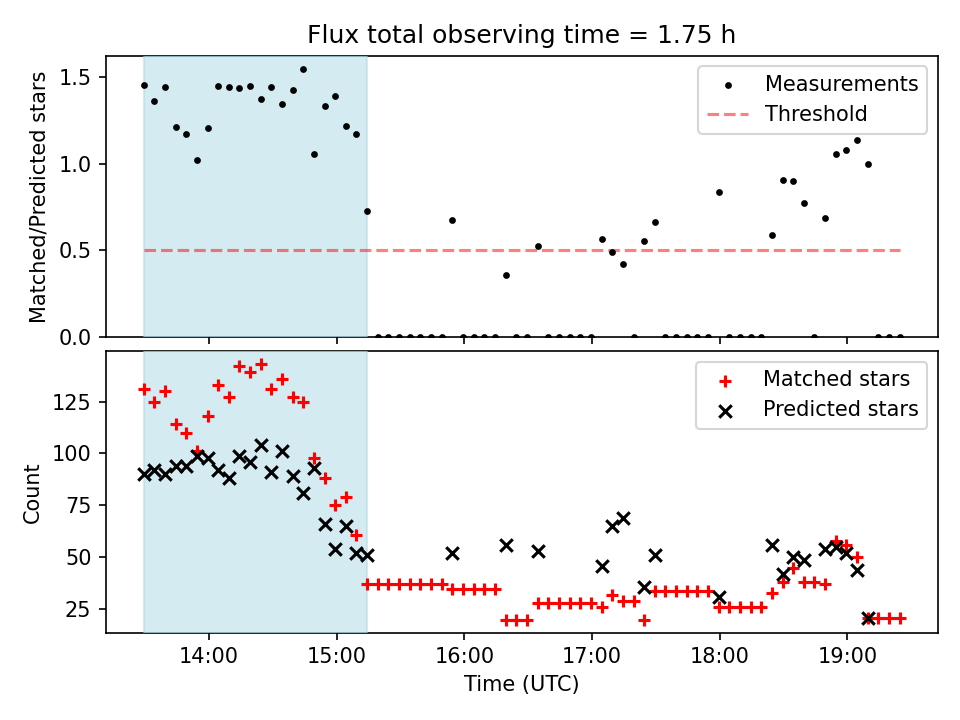 Flux total observing time = 1.75 h

Matched/Predicted stars

1.5
1.0
0.5
0.0

Measurements
Threshold

Count

125
100
75
50
25

Matched stars
Predicted stars

14:00
15:00
16:00
17:00
18:00
19:00

Time (UTC)